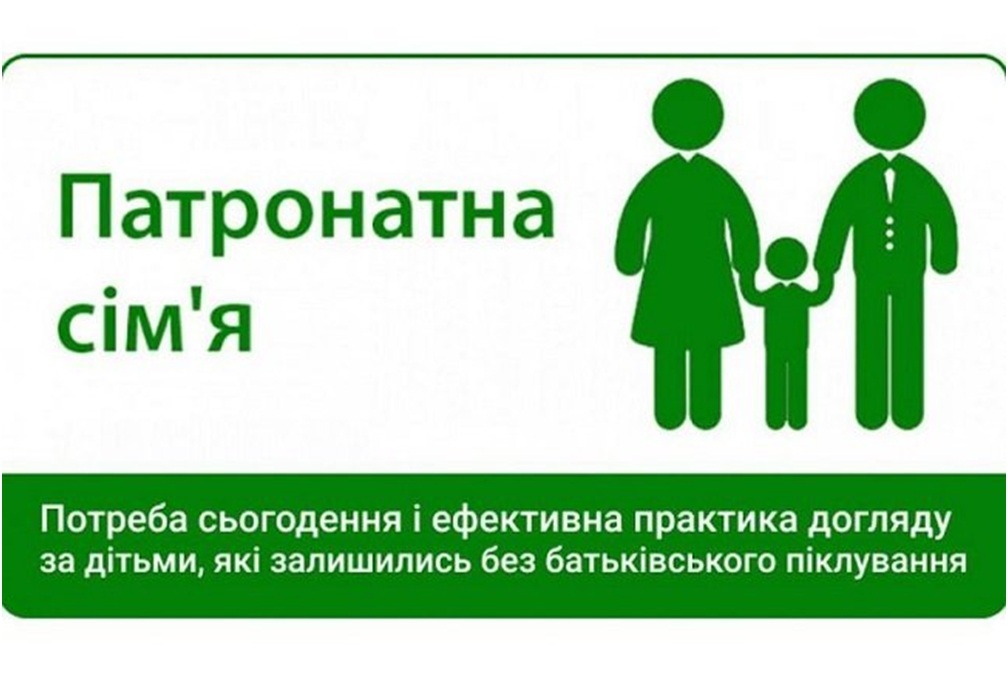 Патронатна сім'я

Потреба сьогодення і ефективна практика догляду за дітьми, які залишились без батьківського піклування